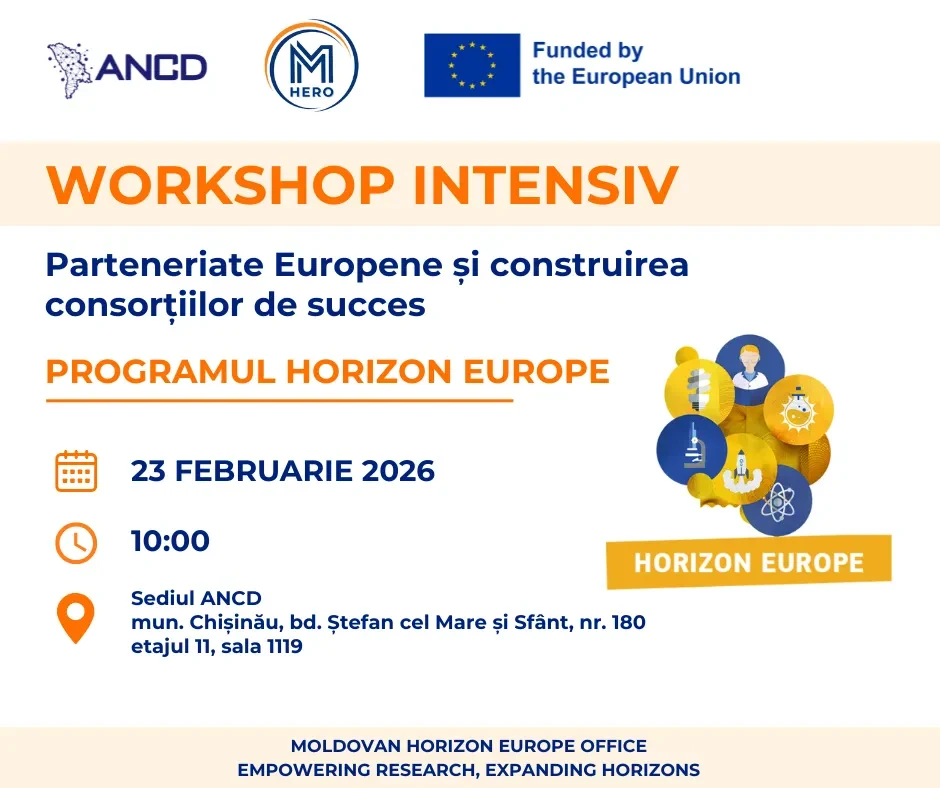 ANCD

M
HERO

Funded by
the European Union

WORKSHOP INTENSIV

Parteneriate Europene și construirea consorțiilor de succes

PROGRAMUL HORIZON EUROPE

23 FEBRUARIE 2026

10:00

Sediul ANCD
mun. Chișinău, bd. Ștefan cel Mare și Sfânt, nr. 180
etajul 11, sala 1119

HORIZON EUROPE

MOLDOVAN HORIZON EUROPE OFFICE
EMPOWERING RESEARCH, EXPANDING HORIZONS